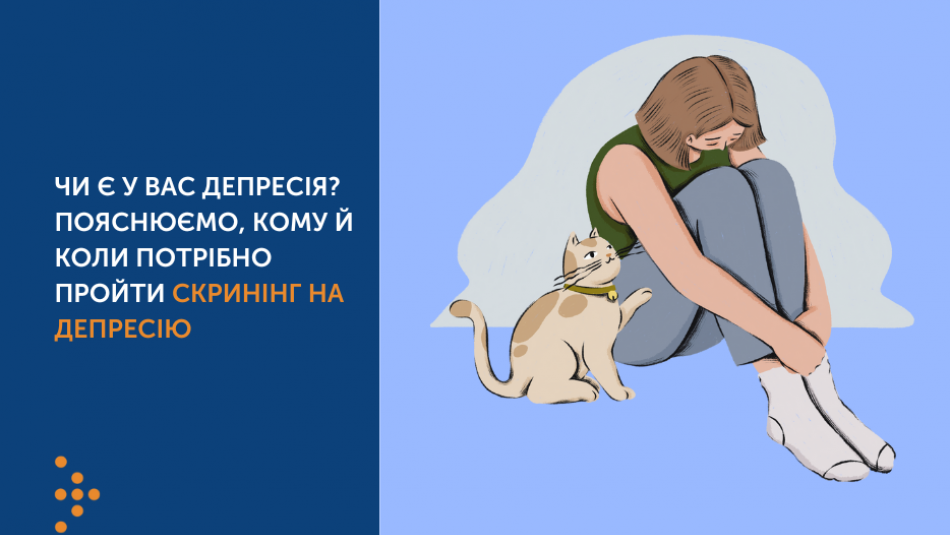 ЧИ Є У ВАС ДЕПРЕСІЯ? ПОЯСНЮЄМО, КОМУ Й КОЛИ ПОТРІБНО ПРОЙТИ СКРИНІНГ НА ДЕПРЕСІЮ